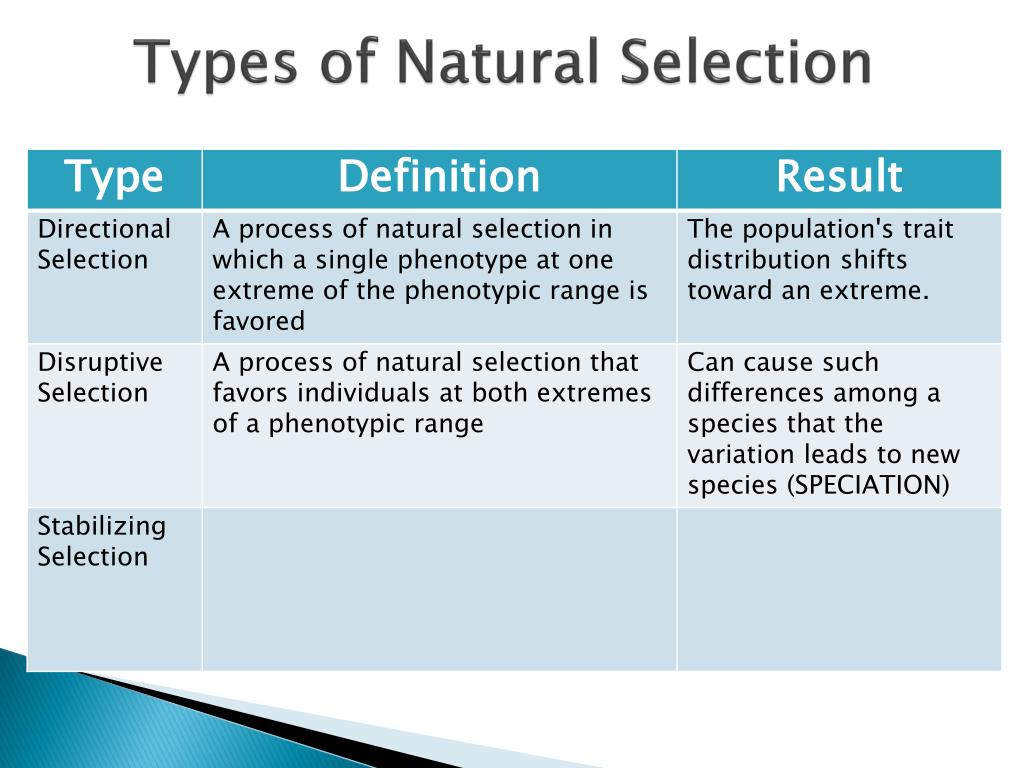 Types of Natural Selection

| Type | Definition | Result |
|---|---|---|
| Directional Selection | A process of natural selection in which a single phenotype at one extreme of the phenotypic range is favored | The population's trait distribution shifts toward an extreme. |
| Disruptive Selection | A process of natural selection that favors individuals at both extremes of a phenotypic range | Can cause such differences among a species that the variation leads to new species (SPECIATION) |
| Stabilizing Selection | | |